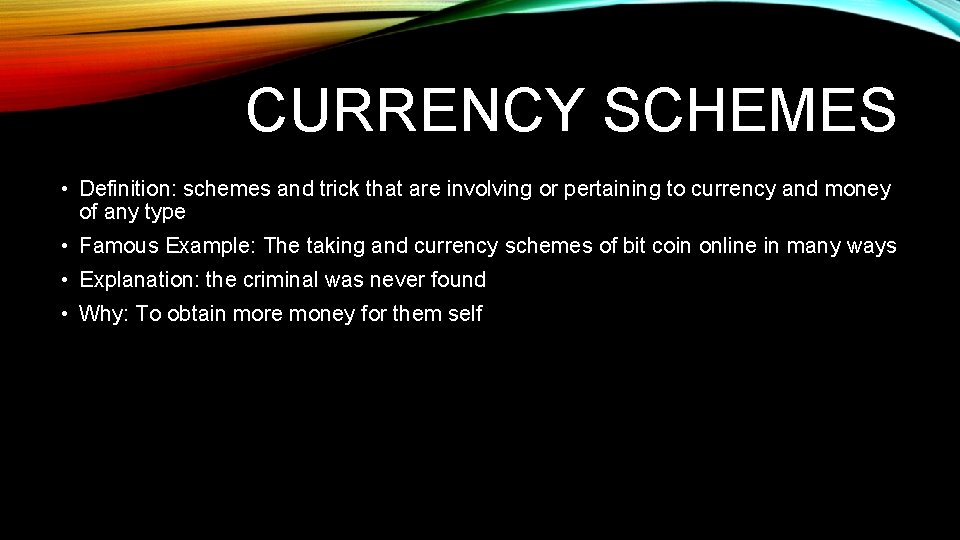 CURRENCY SCHEMES

• Definition: schemes and trick that are involving or pertaining to currency and money of any type

• Famous Example: The taking and currency schemes of bit coin online in many ways

• Explanation: the criminal was never found

• Why: To obtain more money for them self